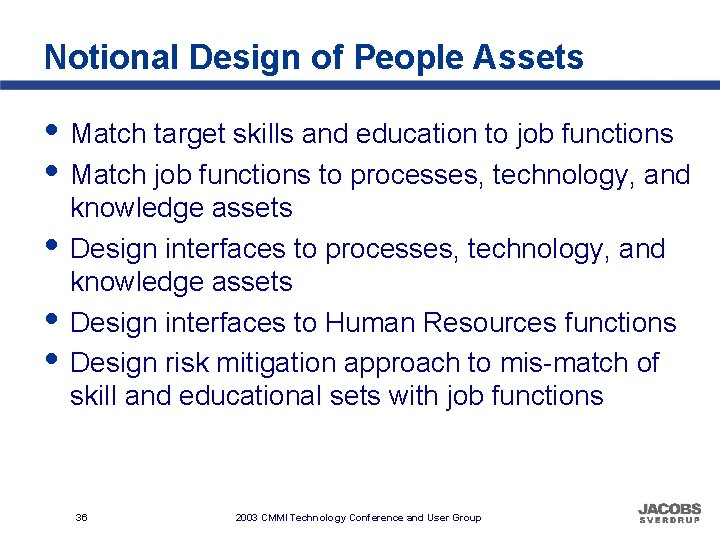 Notional Design of People Assets

• Match target skills and education to job functions
• Match job functions to processes, technology, and knowledge assets
• Design interfaces to processes, technology, and knowledge assets
• Design interfaces to Human Resources functions
• Design risk mitigation approach to mis-match of skill and educational sets with job functions

36

2003 CMMI Technology Conference and User Group

JACOBS SVERDRUP